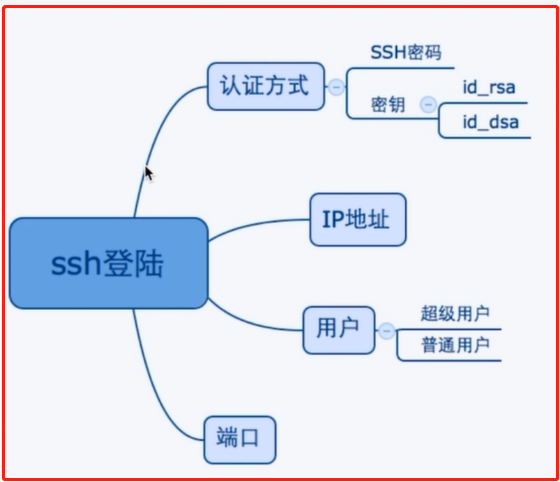 ssh登陆

认证方式
SSH密码
密钥
id_rsa
id_dsa

IP地址

用户
超级用户
普通用户

端口